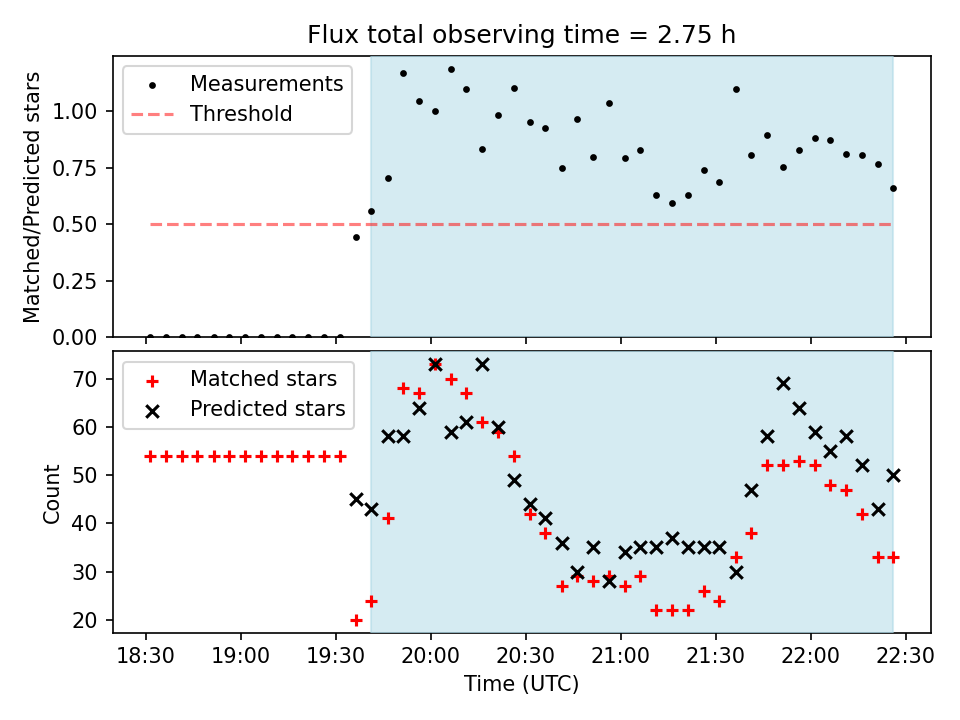 Flux total observing time = 2.75 h

Measurements
Threshold

Matched/Predicted stars

1.00
0.75
0.50
0.25
0.00

Matched stars
Predicted stars

Count

70
60
50
40
30
20

18:30 19:00 19:30 20:00 20:30 21:00 21:30 22:00 22:30
Time (UTC)